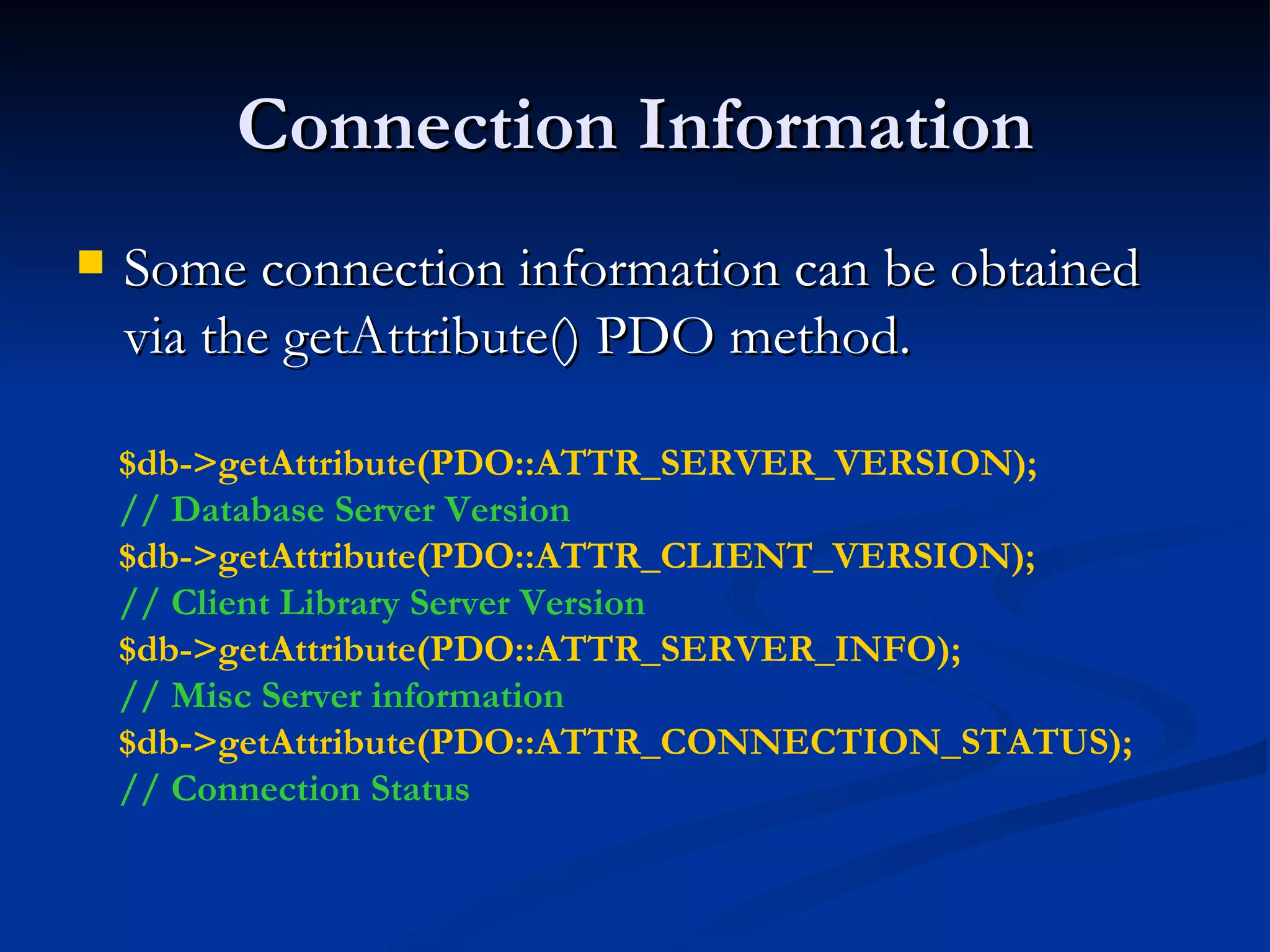 Connection Information

Some connection information can be obtained via the getAttribute() PDO method.

$db->getAttribute(PDO::ATTR_SERVER_VERSION);
// Database Server Version
$db->getAttribute(PDO::ATTR_CLIENT_VERSION);
// Client Library Server Version
$db->getAttribute(PDO::ATTR_SERVER_INFO);
// Misc Server information
$db->getAttribute(PDO::ATTR_CONNECTION_STATUS);
// Connection Status